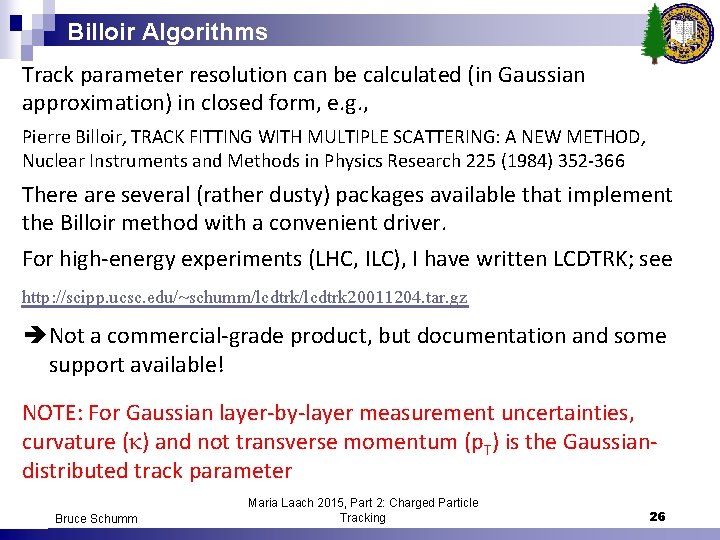 Billoir Algorithms

Track parameter resolution can be calculated (in Gaussian approximation) in closed form, e.g.,

Pierre Billoir, TRACK FITTING WITH MULTIPLE SCATTERING: A NEW METHOD, Nuclear Instruments and Methods in Physics Research 225 (1984) 352-366

There are several (rather dusty) packages available that implement the Billoir method with a convenient driver.

For high-energy experiments (LHC, ILC), I have written LCDTRK; see

http://scipp.ucsc.edu/~schumm/lcdtrk/lcdtrk20011204.tar.gz

➔Not a commercial-grade product, but documentation and some support available!

NOTE: For Gaussian layer-by-layer measurement uncertainties, curvature ($\kappa$) and not transverse momentum ($p_T$) is the Gaussian-distributed track parameter

Bruce Schumm

Maria Laach 2015, Part 2: Charged Particle Tracking

26